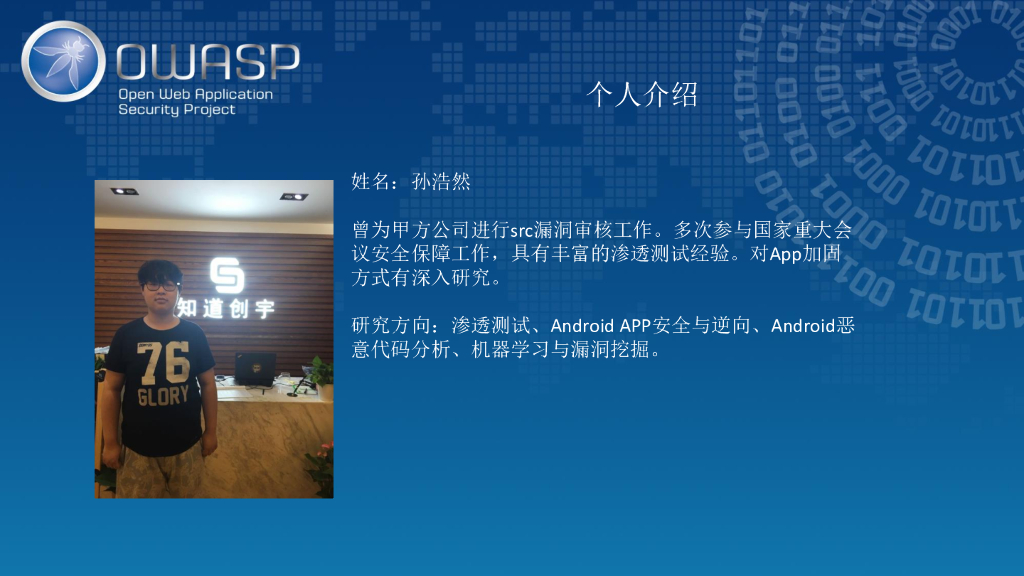 OWASP
Open Web Application Security Project

个人介绍

姓名：孙浩然

曾为甲方公司进行src漏洞审核工作。多次参与国家重大会议安全保障工作，具有丰富的渗透测试经验。对App加固方式有深入研究。

研究方向：渗透测试、Android APP安全与逆向、Android恶意代码分析、机器学习与漏洞挖掘。

知道创宇

76
GLORY